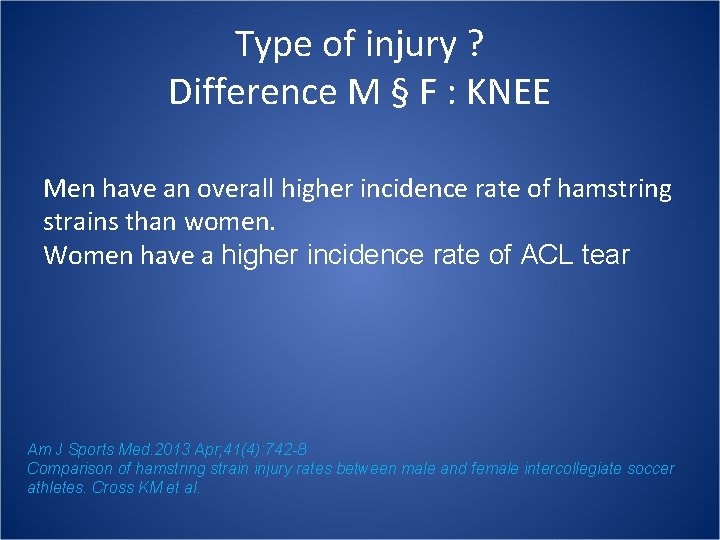 Type of injury ?
Difference M § F : KNEE

Men have an overall higher incidence rate of hamstring strains than women.
Women have a higher incidence rate of ACL tear

Am J Sports Med.2013 Apr;41(4):742-8
Comparison of hamstring strain injury rates between male and female intercollegiate soccer athletes. Cross KM et al.